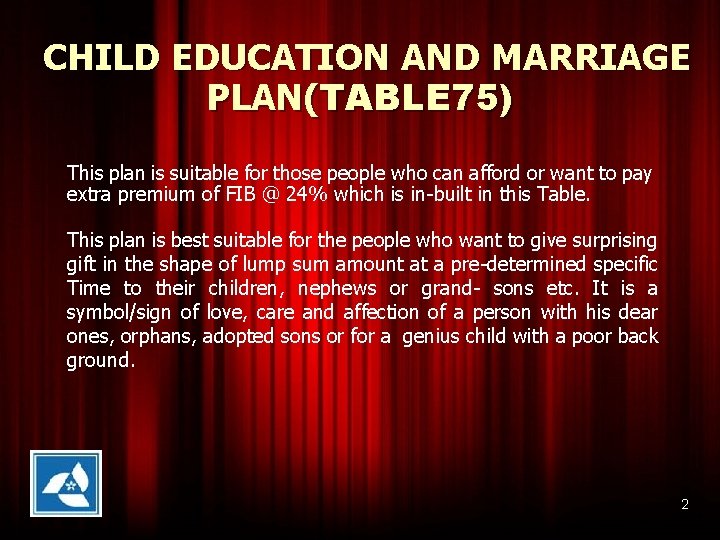 CHILD EDUCATION AND MARRIAGE PLAN(TABLE75)

This plan is suitable for those people who can afford or want to pay extra premium of FIB @ 24% which is in-built in this Table.

This plan is best suitable for the people who want to give surprising gift in the shape of lump sum amount at a pre-determined specific Time to their children, nephews or grand- sons etc. It is a symbol/sign of love, care and affection of a person with his dear ones, orphans, adopted sons or for a genius child with a poor back ground.

2